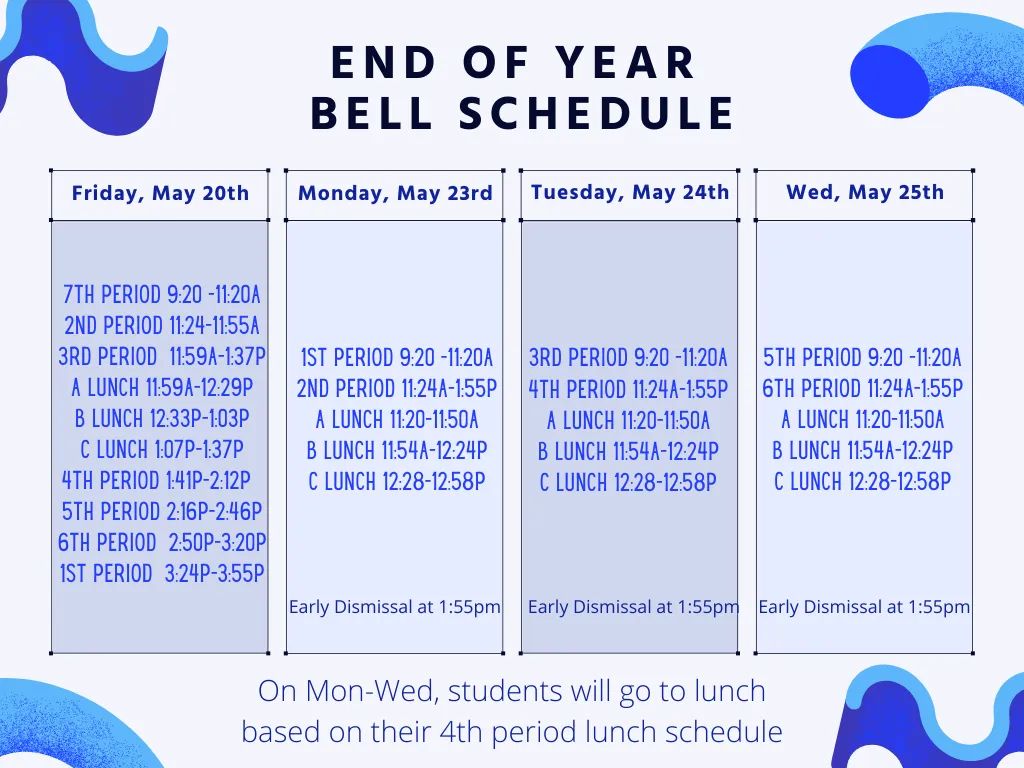 END OF YEAR BELL SCHEDULE

Friday, May 20th

7TH PERIOD 9:20 -11:20A
2ND PERIOD 11:24-11:55A
3RD PERIOD 11:59A-1:37P
A LUNCH 11:59A-12:29P
B LUNCH 12:33P-1:03P
C LUNCH 1:07P-1:37P
4TH PERIOD 1:41P-2:12P
5TH PERIOD 2:16P-2:46P
6TH PERIOD 2:50P-3:20P
1ST PERIOD 3:24P-3:55P

Monday, May 23rd

1ST PERIOD 9:20 -11:20A
2ND PERIOD 11:24A-1:55P
A LUNCH 11:20-11:50A
B LUNCH 11:54A-12:24P
C LUNCH 12:28-12:58P

Early Dismissal at 1:55pm

Tuesday, May 24th

3RD PERIOD 9:20 -11:20A
4TH PERIOD 11:24A-1:55P
A LUNCH 11:20-11:50A
B LUNCH 11:54A-12:24P
C LUNCH 12:28-12:58P

Early Dismissal at 1:55pm

Wed, May 25th

5TH PERIOD 9:20 -11:20A
6TH PERIOD 11:24A-1:55P
A LUNCH 11:20-11:50A
B LUNCH 11:54A-12:24P
C LUNCH 12:28-12:58P

Early Dismissal at 1:55pm

On Mon-Wed, students will go to lunch based on their 4th period lunch schedule